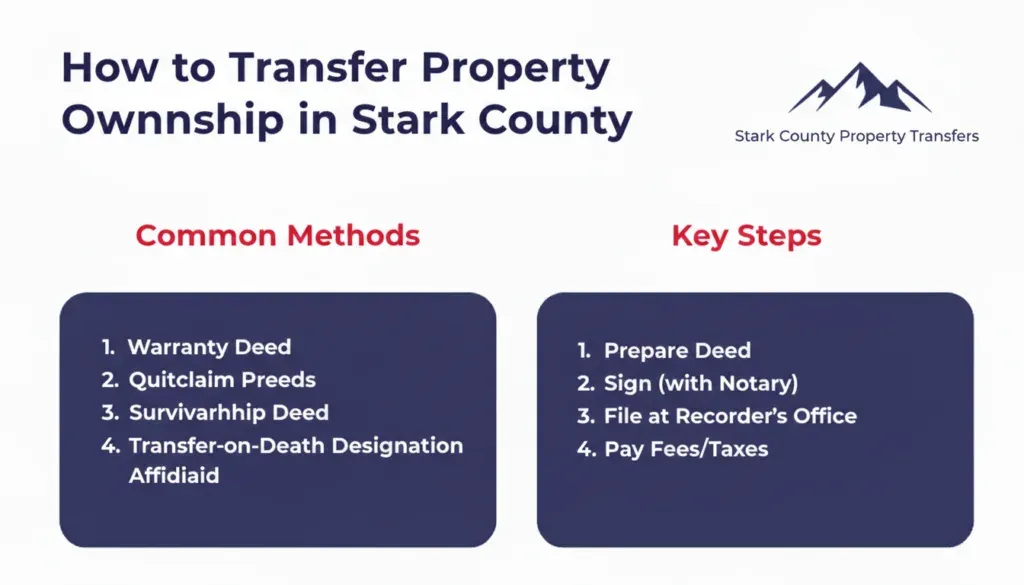 How to Transfer Property Ownnship in Stark County

Stark County Property Transfers

Common Methods

1. Warranty Deed
2. Quitclaim Preeds
3. Survivarhhip Deed
4. Transfer-on-Death Designation Affidiaid

Key Steps

1. Prepare Deed
2. Sign (with Notary)
3. File at Recorder's Office
4. Pay Fees/Taxes